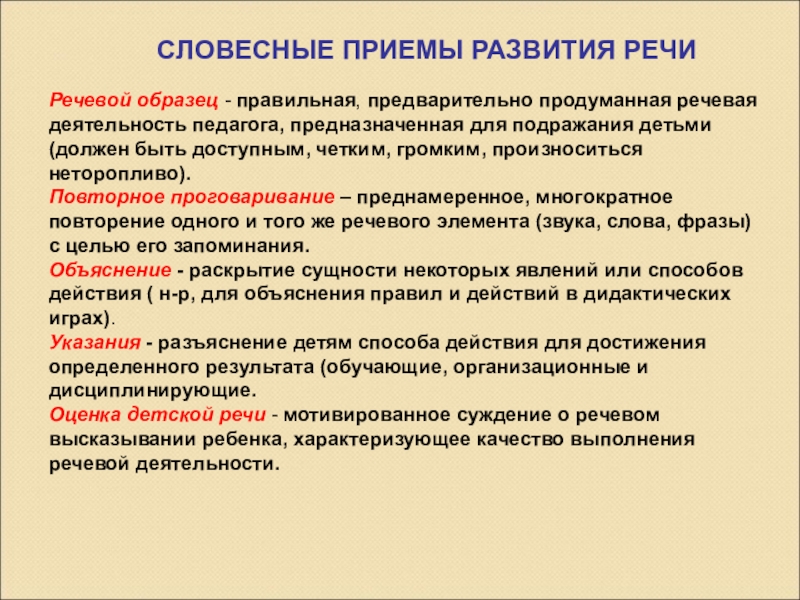 СЛОВЕСНЫЕ ПРИЕМЫ РАЗВИТИЯ РЕЧИ

Речевой образец - правильная, предварительно продуманная речевая деятельность педагога, предназначенная для подражания детьми (должен быть доступным, четким, громким, произноситься неторопливо).
Повторное проговаривание – преднамеренное, многократное повторение одного и того же речевого элемента (звука, слова, фразы) с целью его запоминания.
Объяснение - раскрытие сущности некоторых явлений или способов действия ( н-р, для объяснения правил и действий в дидактических играх).
Указания - разъяснение детям способа действия для достижения определенного результата (обучающие, организационные и дисциплинирующие.
Оценка детской речи - мотивированное суждение о речевом высказывании ребенка, характеризующее качество выполнения речевой деятельности.